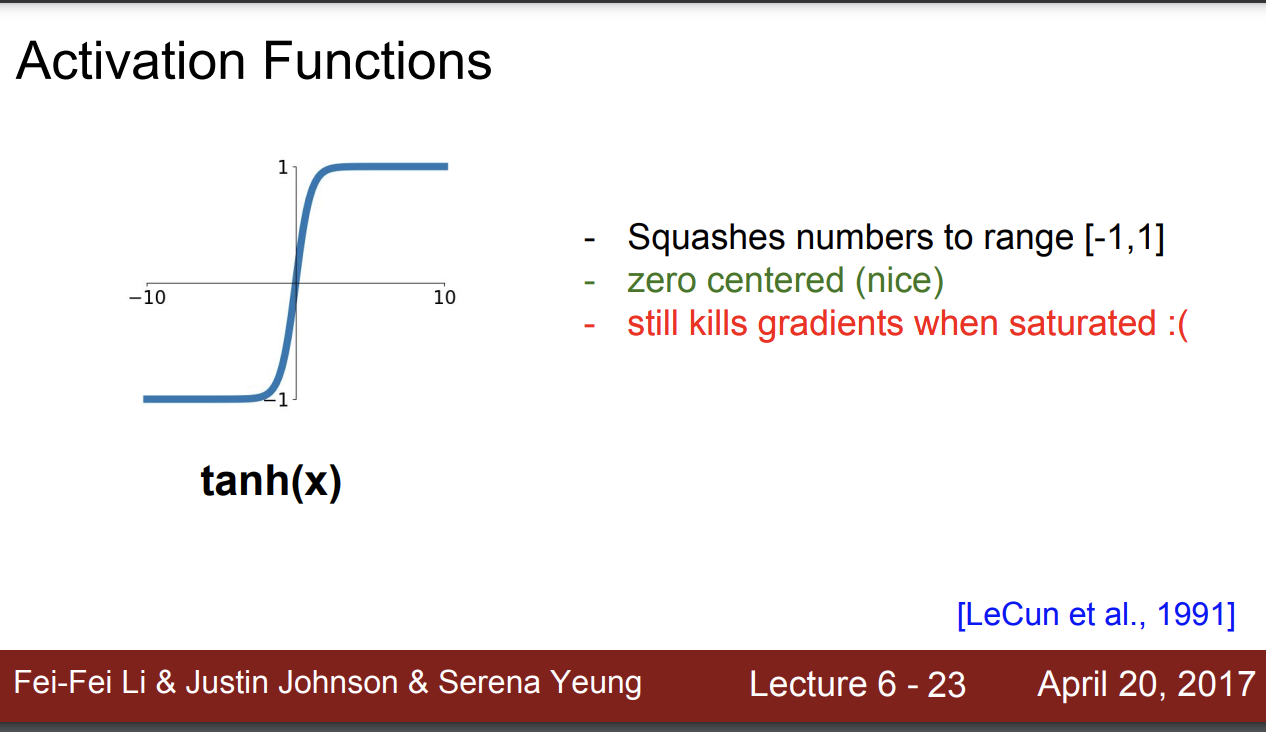 Activation Functions

1

−10

10

−1

tanh(x)

- Squashes numbers to range [-1,1]
- zero centered (nice)
- still kills gradients when saturated :(

[LeCun et al., 1991]

Fei-Fei Li & Justin Johnson & Serena Yeung

Lecture 6 - 23

April 20, 2017